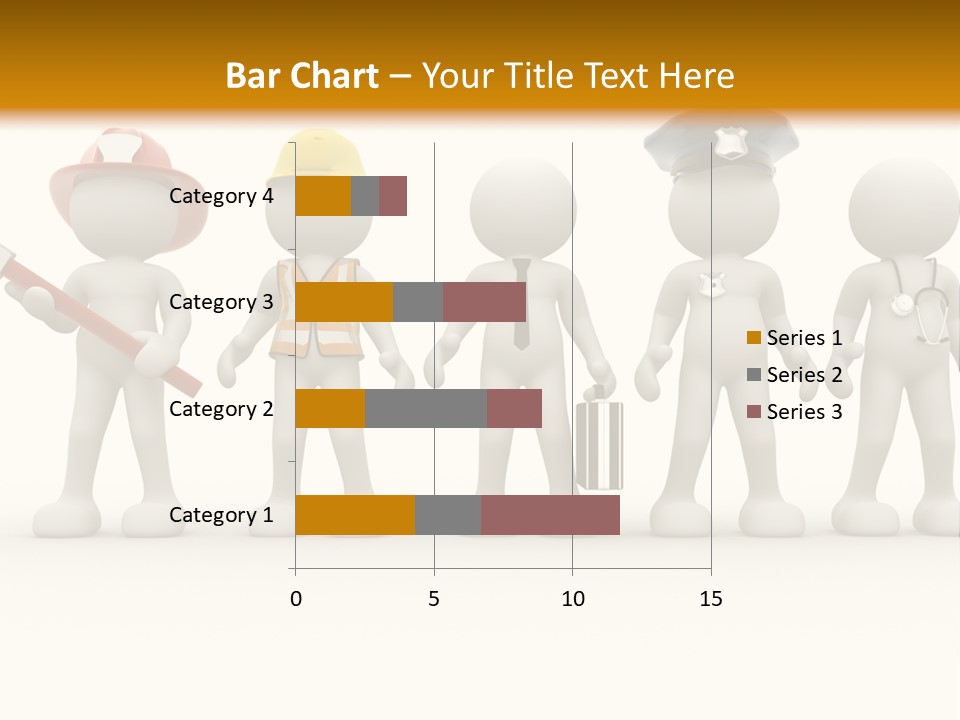 Bar Chart – Your Title Text Here

Category 4
Category 3
Category 2
Category 1

0
5
10
15

Series 1
Series 2
Series 3